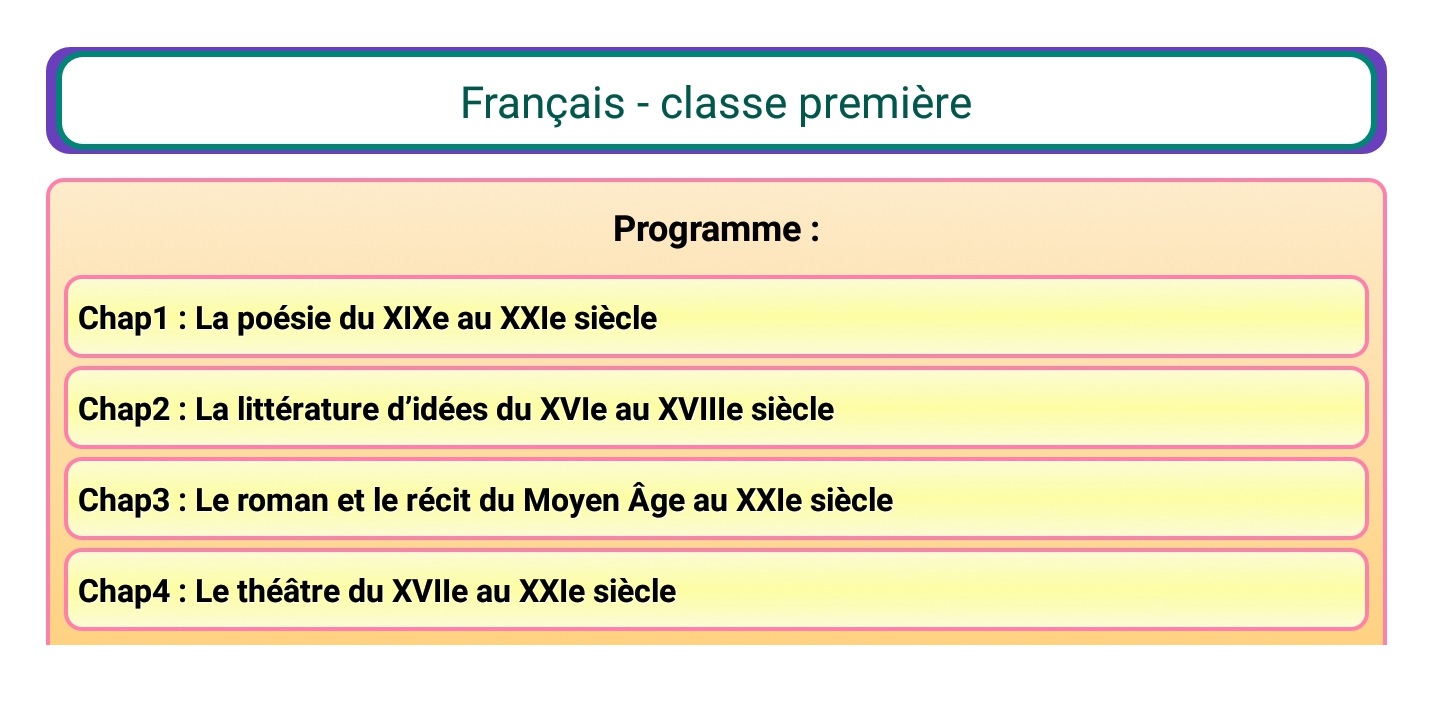 Français - classe première

Programme :

Chap1 : La poésie du XIXe au XXIe siècle

Chap2 : La littérature d'idées du XVIe au XVIIIe siècle

Chap3 : Le roman et le récit du Moyen Âge au XXIe siècle

Chap4 : Le théâtre du XVIIe au XXIe siècle